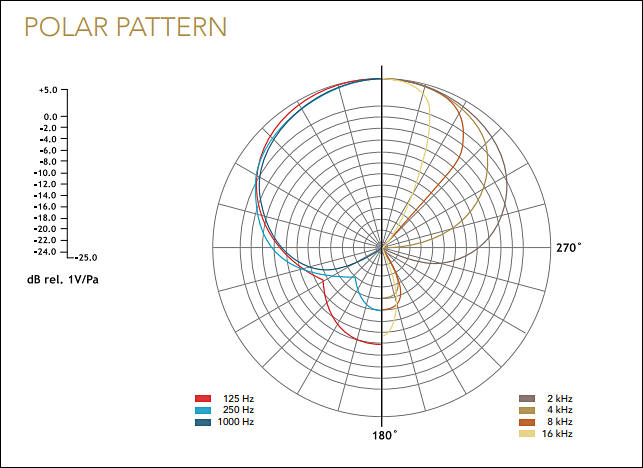 POLAR PATTERN

+5.0
0.0
-2.0
-4.0
-6.0
-8.0
-10.0
-12.0
-14.0
-16.0
-18.0
-20.0
-22.0
-24.0
-25.0

dB rel. 1V/Pa

270°

180°

125 Hz
250 Hz
1000 Hz

2 kHz
4 kHz
8 kHz
16 kHz